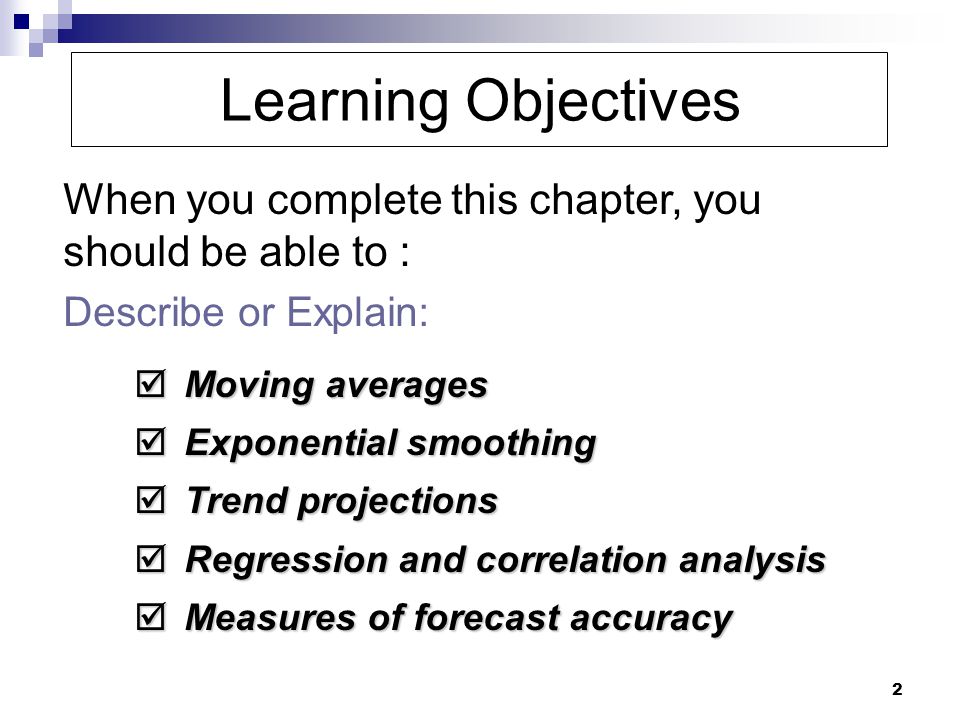 Learning Objectives

When you complete this chapter, you should be able to :

Describe or Explain:

☑ Moving averages
☑ Exponential smoothing
☑ Trend projections
☑ Regression and correlation analysis
☑ Measures of forecast accuracy

2